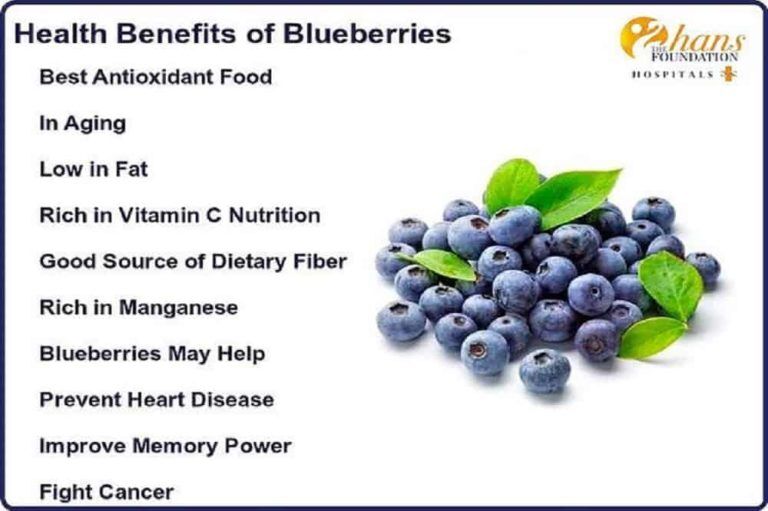 Health Benefits of Blueberries

THE hans FOUNDATION HOSPITALS

Best Antioxidant Food

In Aging

Low in Fat

Rich in Vitamin C Nutrition

Good Source of Dietary Fiber

Rich in Manganese

Blueberries May Help

Prevent Heart Disease

Improve Memory Power

Fight Cancer